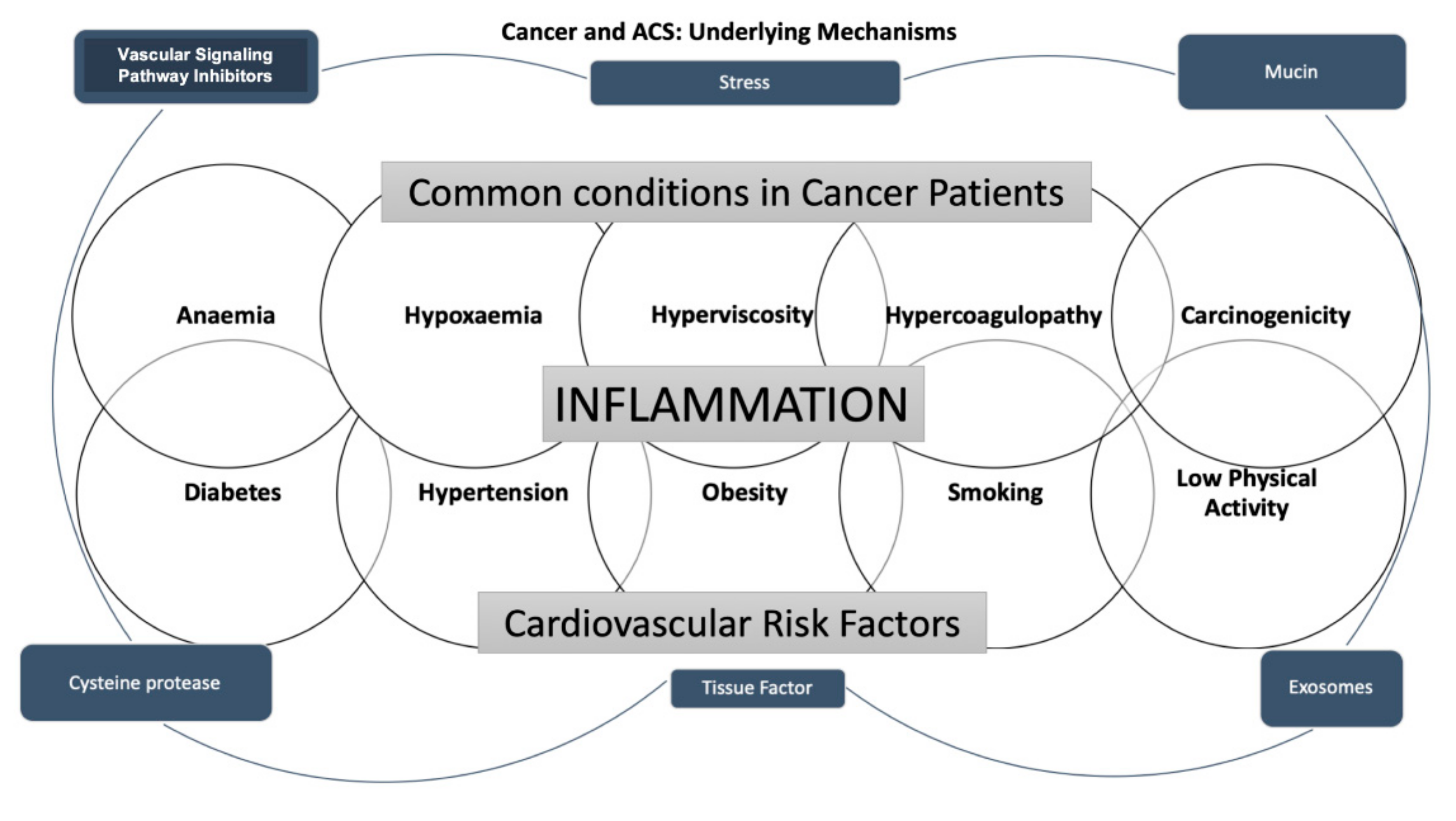 Cancer and ACS: Underlying Mechanisms

Vascular Signaling Pathway Inhibitors

Stress

Mucin

Common conditions in Cancer Patients

Anaemia

Hypoxaemia

Hyperviscosity

Hypercoagulopathy

Carcinogenicity

INFLAMMATION

Diabetes

Hypertension

Obesity

Smoking

Low Physical Activity

Cardiovascular Risk Factors

Cysteine protease

Tissue Factor

Exosomes